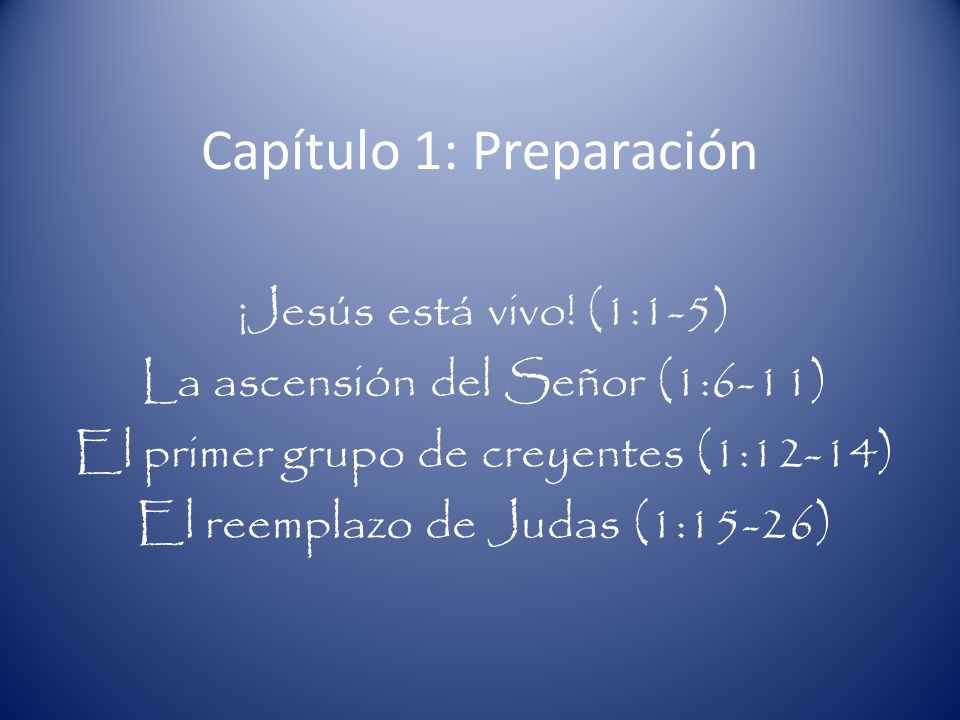 Capítulo 1: Preparación

¡Jesús está vivo! (1:1-5)
La ascensión del Señor (1:6-11)
El primer grupo de creyentes (1:12-14)
El reemplazo de Judas (1:15-26)